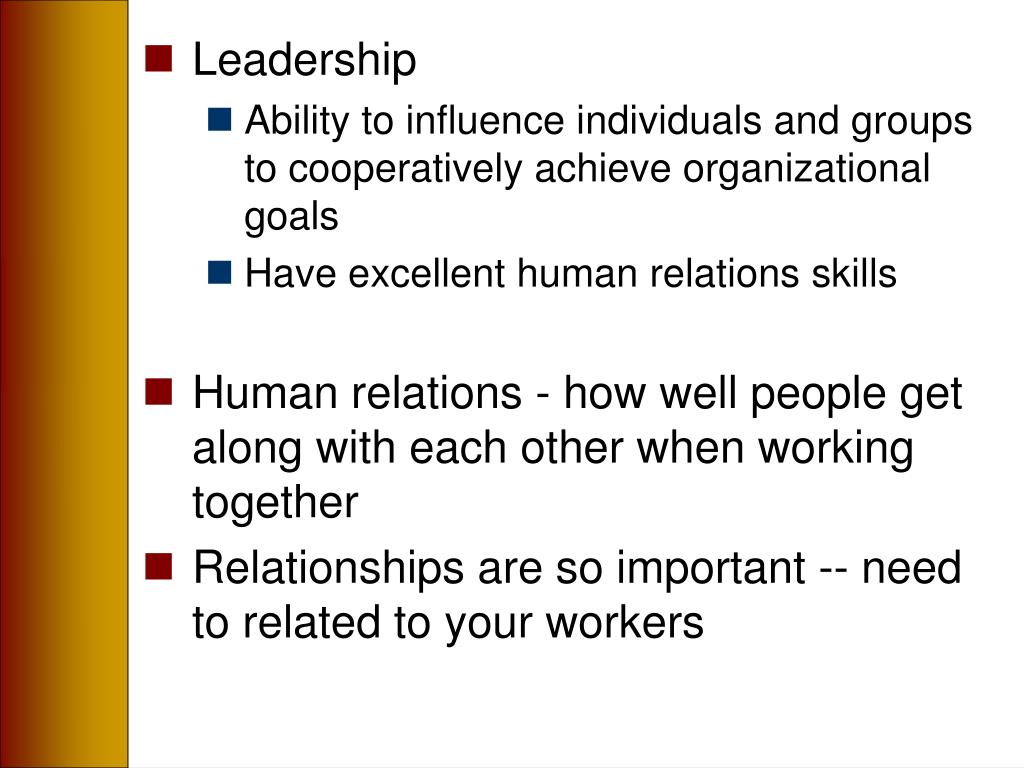 Leadership

Ability to influence individuals and groups to cooperatively achieve organizational goals

Have excellent human relations skills

Human relations - how well people get along with each other when working together

Relationships are so important -- need to related to your workers